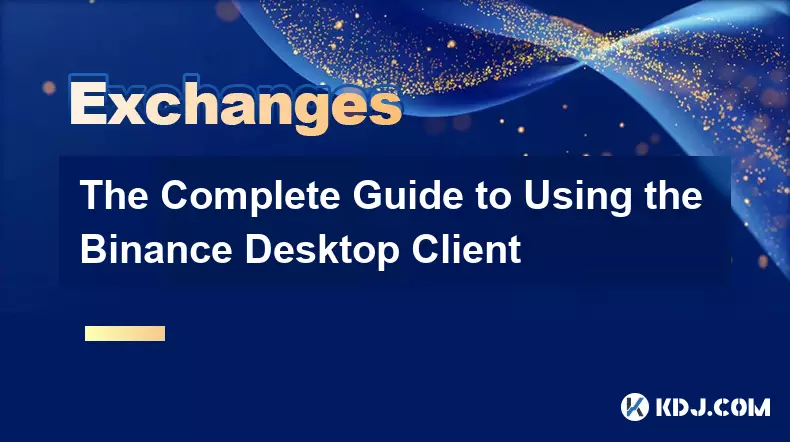 Exchanges

The Complete Guide to Using the Binance Desktop Client

KDJ.COM